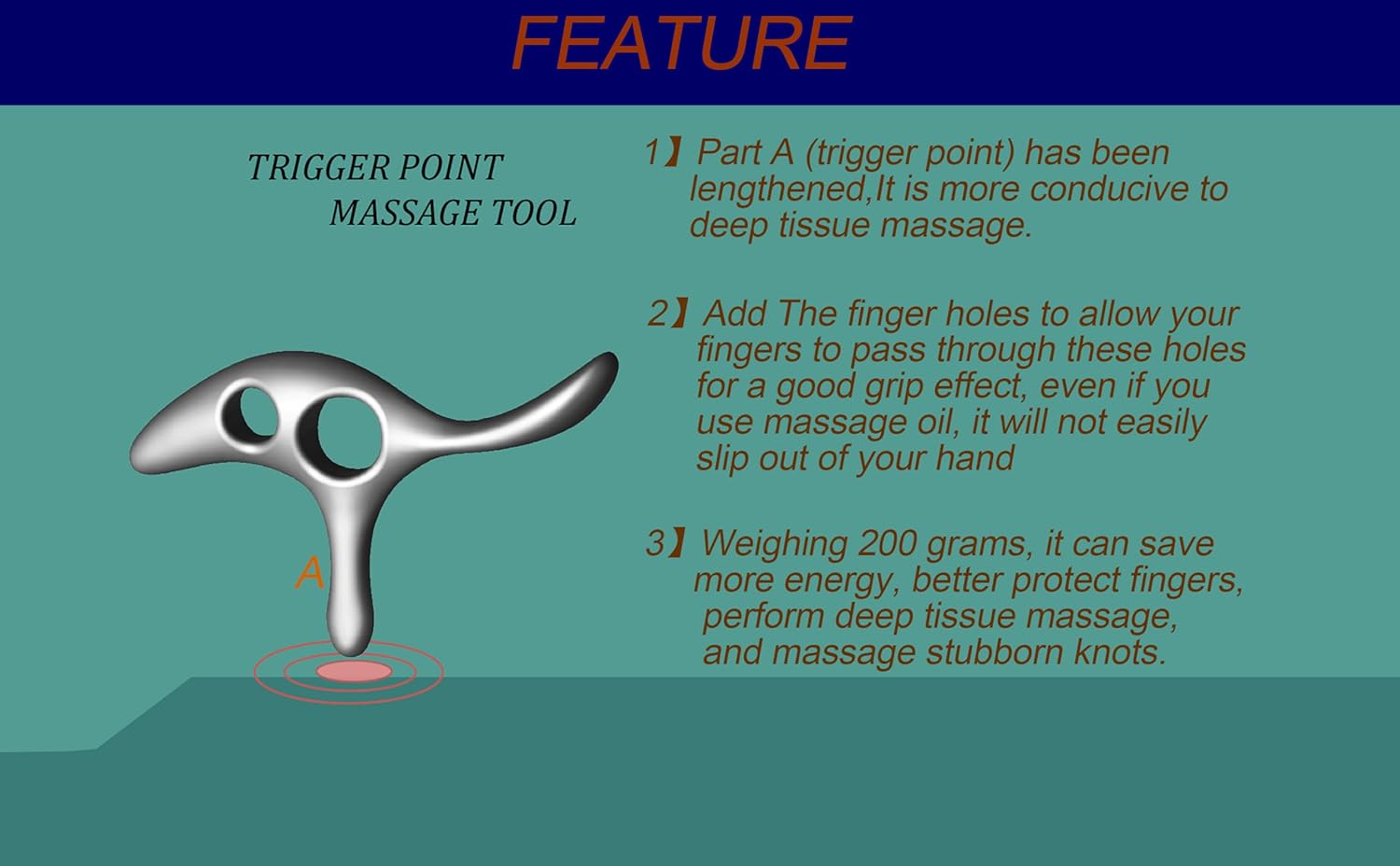 FEATURE

TRIGGER POINT MASSAGE TOOL

A

1】Part A (trigger point) has been lengthened,It is more conducive to deep tissue massage.

2】Add The finger holes to allow your fingers to pass through these holes for a good grip effect, even if you use massage oil, it will not easily slip out of your hand

3】Weighing 200 grams, it can save more energy, better protect fingers, perform deep tissue massage, and massage stubborn knots.